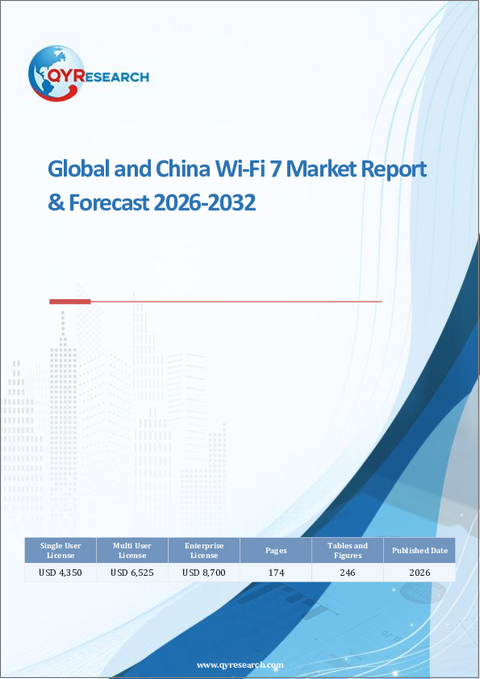 QYRESEARCH

Global and China Wi-Fi 7 Market Report & Forecast 2026-2032

| Single User License | Multi User License | Enterprise License | Pages | Tables and Figures | Published Date |
|---|---|---|---|---|---|
| USD 4,350 | USD 6,525 | USD 8,700 | 174 | 246 | 2026 |

www.qyresearch.com